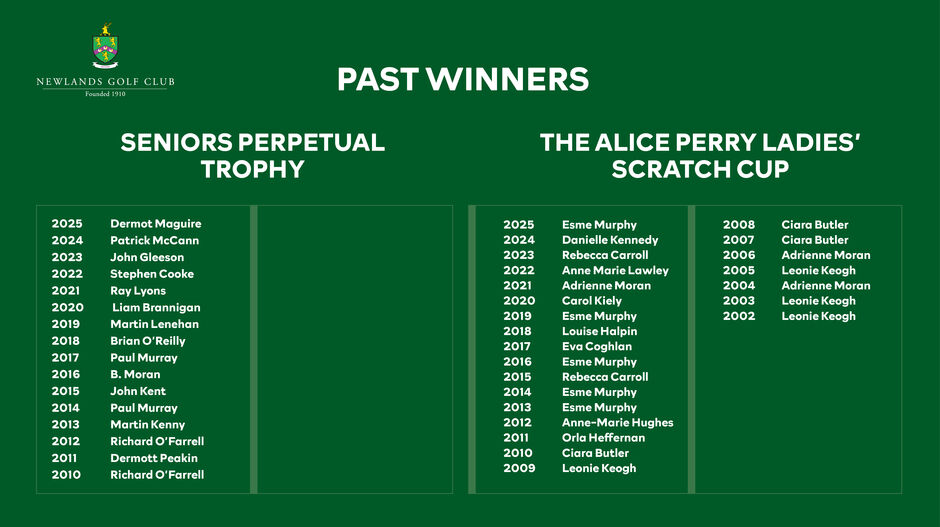 NEWLANDS GOLF CLUB
Founded 1910

PAST WINNERS

SENIORS PERPETUAL TROPHY

| | |
|---|---|
| 2025 | Dermot Maguire |
| 2024 | Patrick McCann |
| 2023 | John Gleeson |
| 2022 | Stephen Cooke |
| 2021 | Ray Lyons |
| 2020 | Liam Brannigan |
| 2019 | Martin Lenehan |
| 2018 | Brian O'Reilly |
| 2017 | Paul Murray |
| 2016 | B. Moran |
| 2015 | John Kent |
| 2014 | Paul Murray |
| 2013 | Martin Kenny |
| 2012 | Richard O'Farrell |
| 2011 | Dermott Peakin |
| 2010 | Richard O'Farrell |

THE ALICE PERRY LADIES' SCRATCH CUP

| | |
|---|---|
| 2025 | Esme Murphy |
| 2024 | Danielle Kennedy |
| 2023 | Rebecca Carroll |
| 2022 | Anne Marie Lawley |
| 2021 | Adrienne Moran |
| 2020 | Carol Kiely |
| 2019 | Esme Murphy |
| 2018 | Louise Halpin |
| 2017 | Eva Coghlan |
| 2016 | Esme Murphy |
| 2015 | Rebecca Carroll |
| 2014 | Esme Murphy |
| 2013 | Esme Murphy |
| 2012 | Anne-Marie Hughes |
| 2011 | Orla Heffernan |
| 2010 | Ciara Butler |
| 2009 | Leonie Keogh |

| | |
|---|---|
| 2008 | Ciara Butler |
| 2007 | Ciara Butler |
| 2006 | Adrienne Moran |
| 2005 | Leonie Keogh |
| 2004 | Adrienne Moran |
| 2003 | Leonie Keogh |
| 2002 | Leonie Keogh |